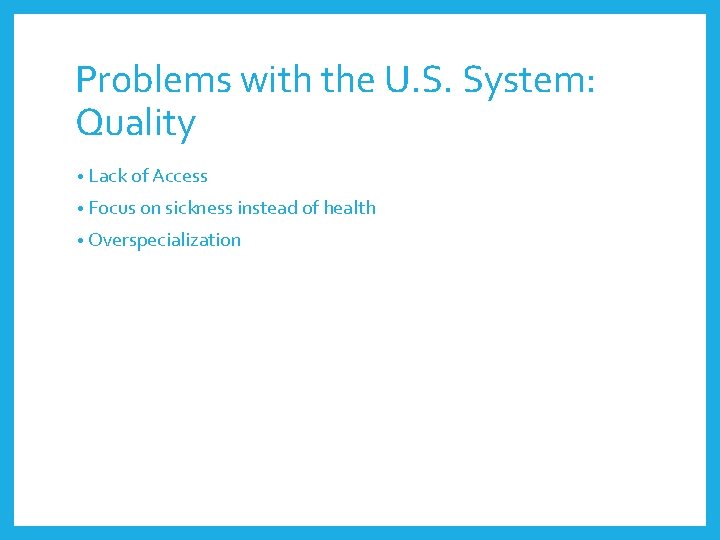 Problems with the U.S. System: Quality

• Lack of Access
• Focus on sickness instead of health
• Overspecialization